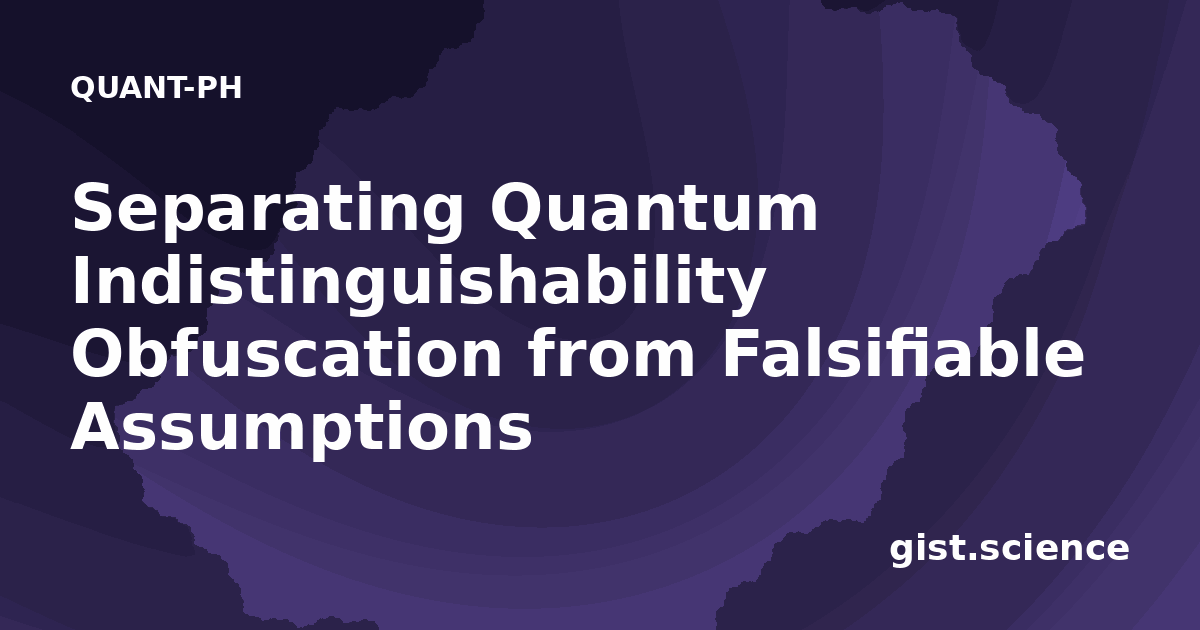 QUANT-PH

Separating Quantum Indistinguishability Obfuscation from Falsifiable Assumptions

gist.science